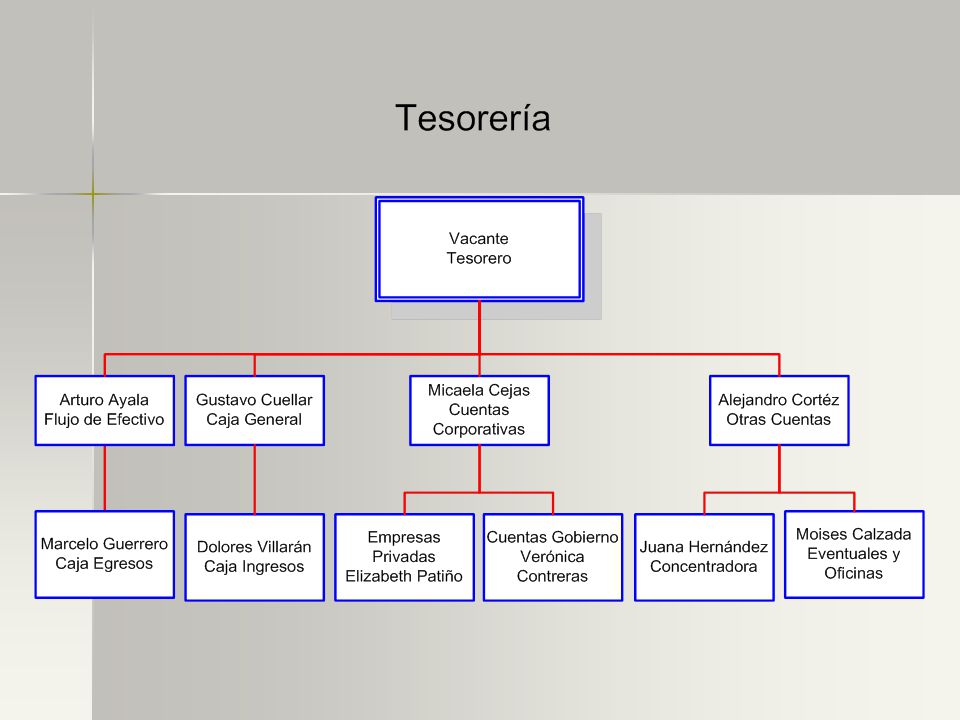 Tesorería

Vacante
Tesorero

Arturo Ayala
Flujo de Efectivo

Gustavo Cuellar
Caja General

Micaela Cejas
Cuentas
Corporativas

Alejandro Cortéz
Otras Cuentas

Marcelo Guerrero
Caja Egresos

Dolores Villarán
Caja Ingresos

Empresas
Privadas
Elizabeth Patiño

Cuentas Gobierno
Verónica
Contreras

Juana Hernández
Concentradora

Moises Calzada
Eventuales y
Oficinas